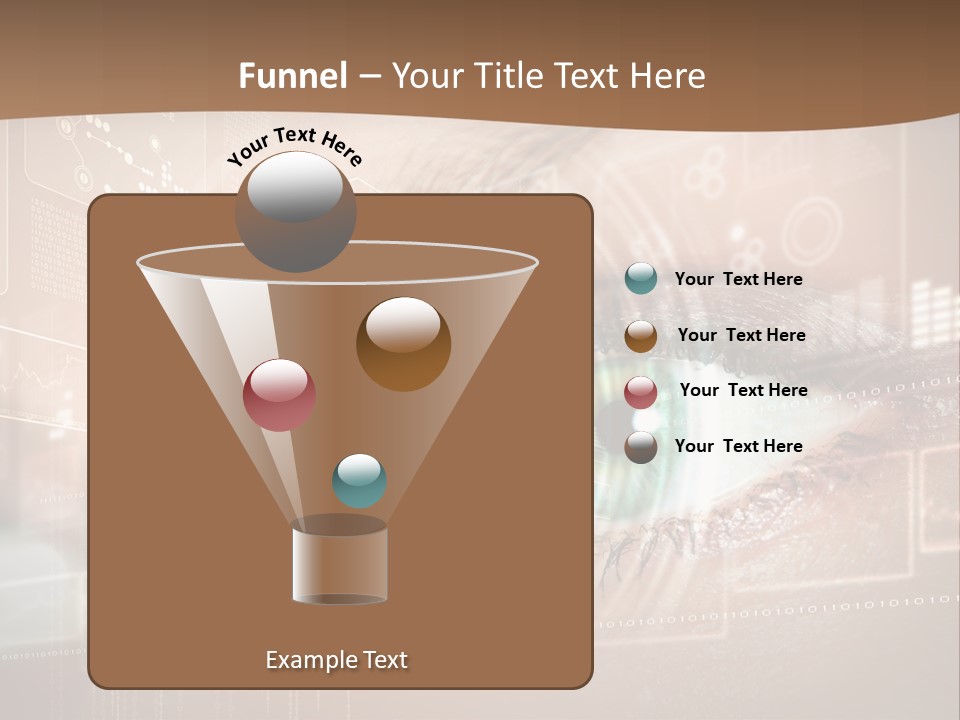 Funnel – Your Title Text Here

Your Text Here

Your Text Here

Your Text Here

Your Text Here

Your Text Here

Example Text